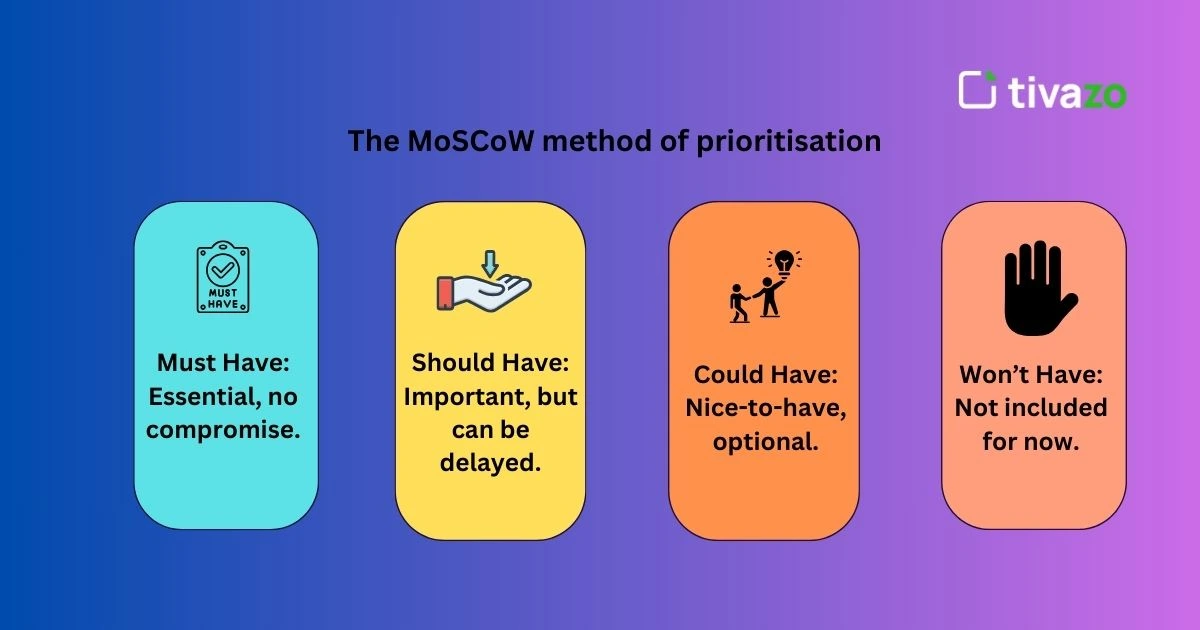 tivazo

The MoSCoW method of prioritisation

MUST HAVE

Must Have: Essential, no compromise.

Should Have: Important, but can be delayed.

Could Have: Nice-to-have, optional.

Won't Have: Not included for now.